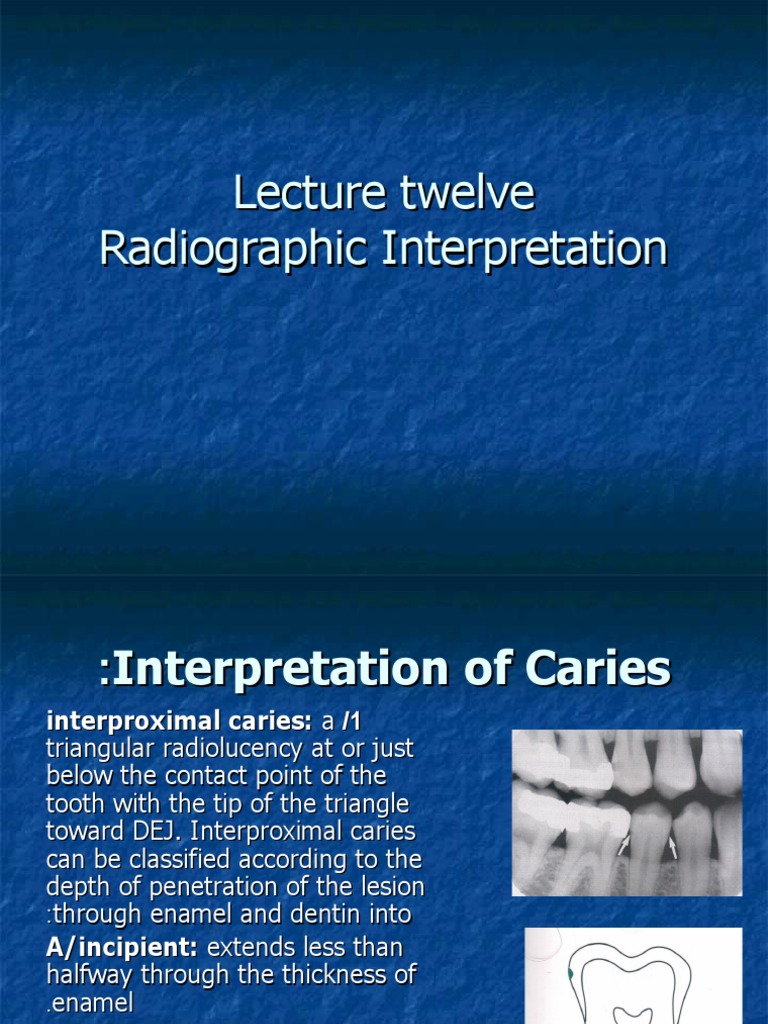 Lecture twelve
Radiographic Interpretation

:Interpretation of Caries

interproximal caries: a /1 triangular radiolucency at or just below the contact point of the tooth with the tip of the triangle toward DEJ. Interproximal caries can be classified according to the depth of penetration of the lesion :through enamel and dentin into

A/incipient: extends less than halfway through the thickness of .enamel